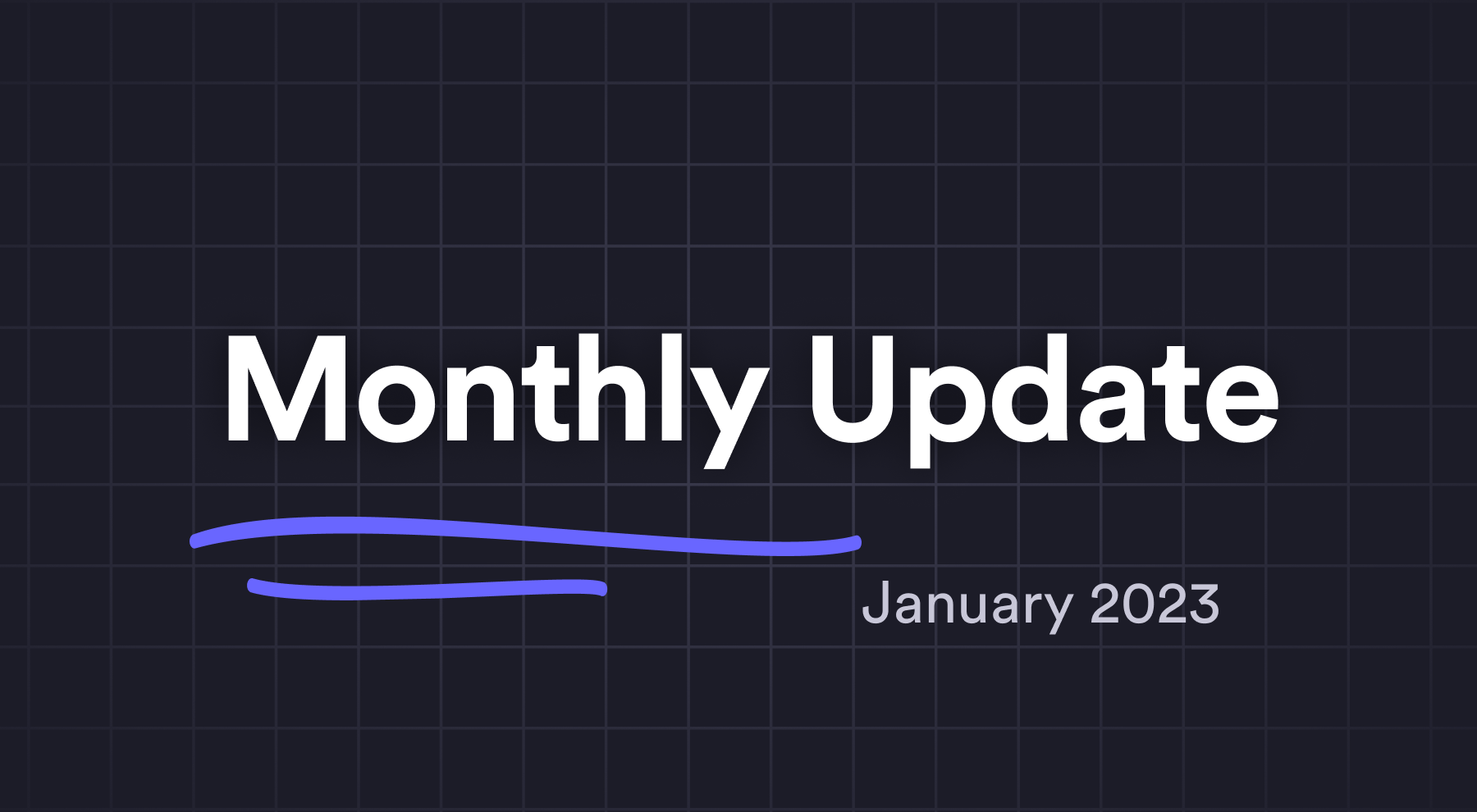 Monthly Update

January 2023